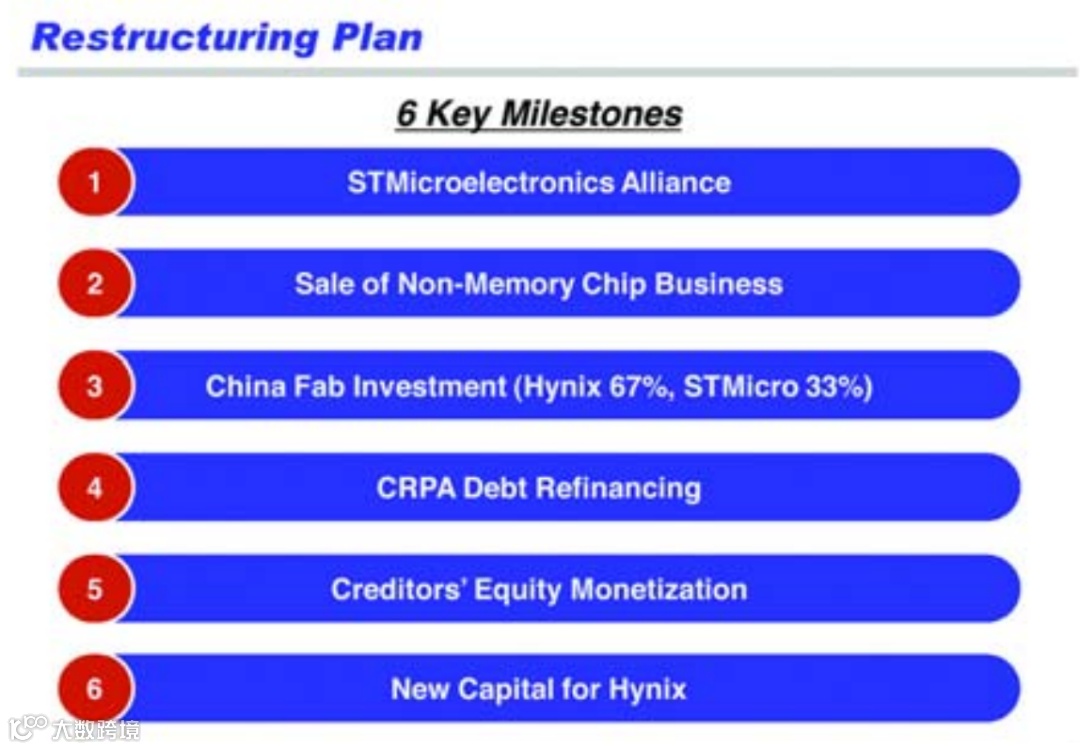 Restructuring Plan

6 Key Milestones

1 STMicroelectronics Alliance

2 Sale of Non-Memory Chip Business

3 China Fab Investment (Hynix 67%, STMicro 33%)

4 CRPA Debt Refinancing

5 Creditors' Equity Monetization

6 New Capital for Hynix

大数跨境